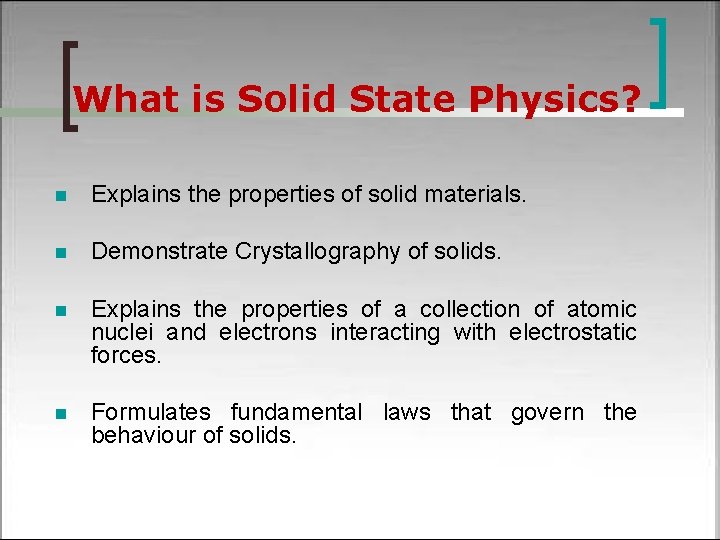 What is Solid State Physics?

Explains the properties of solid materials.

Demonstrate Crystallography of solids.

Explains the properties of a collection of atomic nuclei and electrons interacting with electrostatic forces.

Formulates fundamental laws that govern the behaviour of solids.